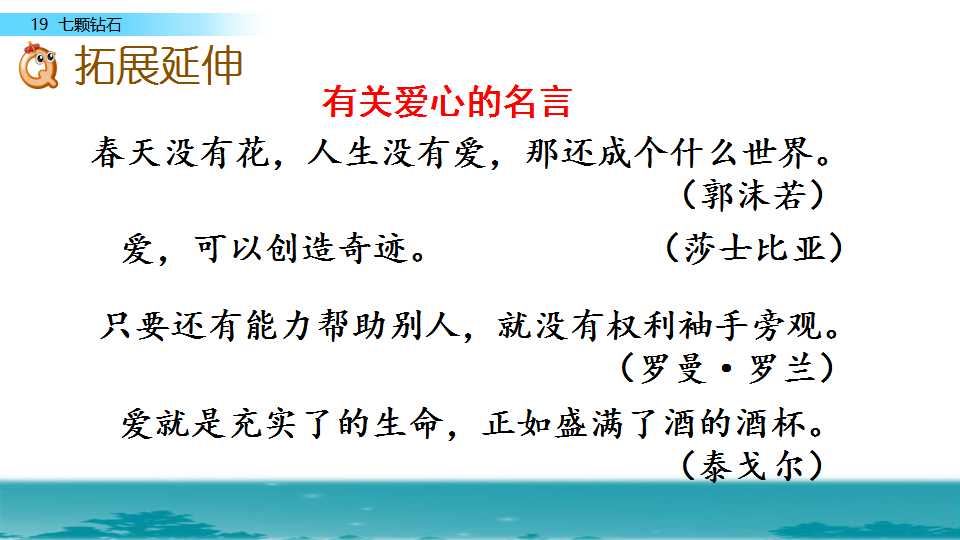 19 七颗钻石

拓展延伸

有关爱心的名言

春天没有花，人生没有爱，那还成个什么世界。

（郭沫若）

爱，可以创造奇迹。 （莎士比亚）

只要还有能力帮助别人，就没有权利袖手旁观。

（罗曼·罗兰）

爱就是充实了的生命，正如盛满了酒的酒杯。

（泰戈尔）